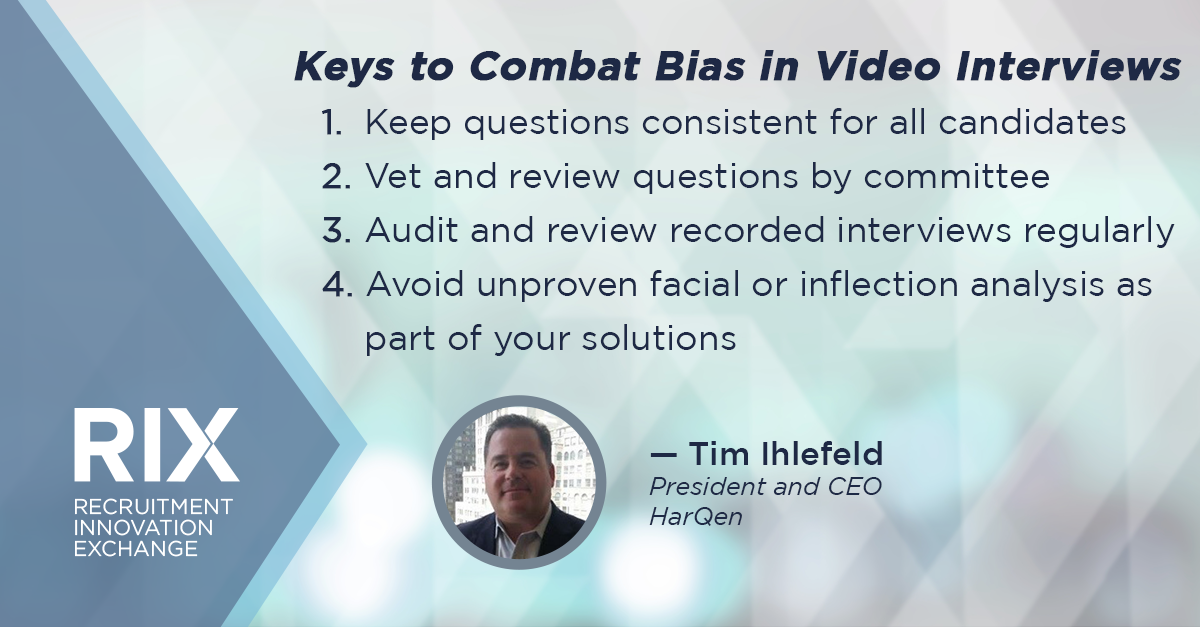 Keys to Combat Bias in Video Interviews

1. Keep questions consistent for all candidates
2. Vet and review questions by committee
3. Audit and review recorded interviews regularly
4. Avoid unproven facial or inflection analysis as part of your solutions

RIX
RECRUITMENT
INNOVATION
EXCHANGE

— Tim Ihlefeld
President and CEO
HarQen